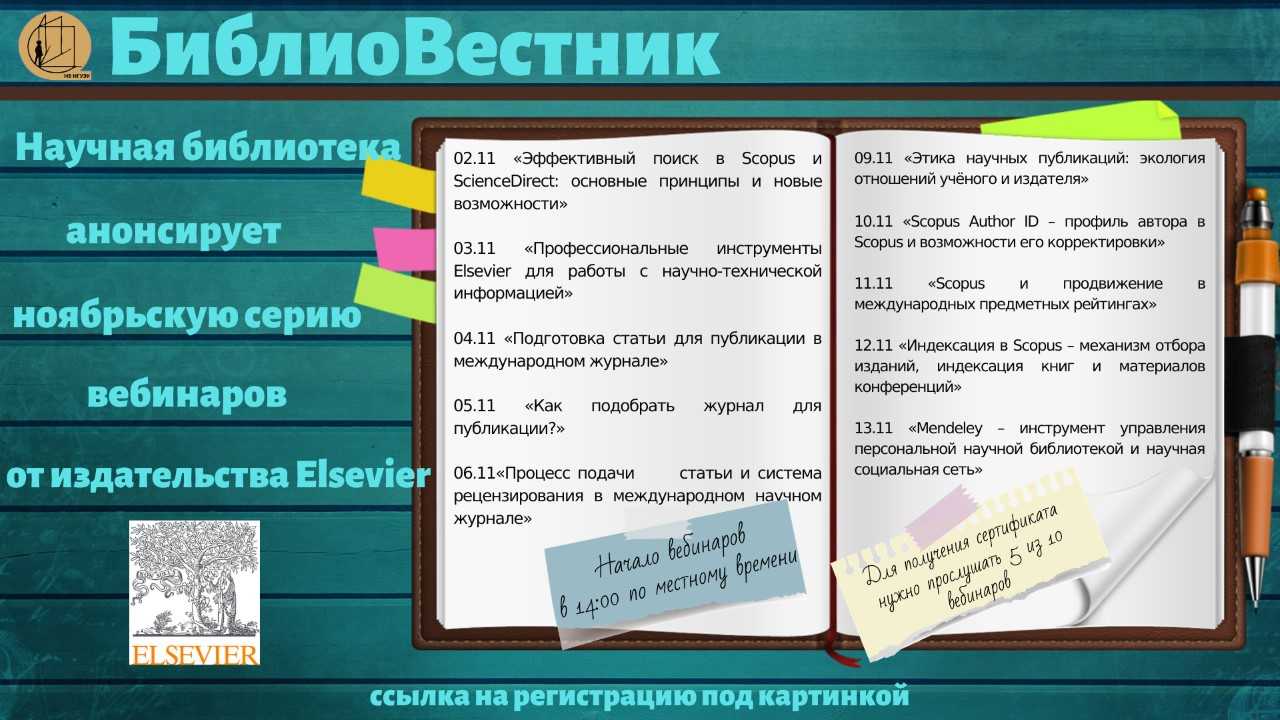 НБ НГУЭУ

БиблиоВестник

Научная библиотека анонсирует ноябрьскую серию вебинаров от издательства Elsevier

ELSEVIER

02.11 «Эффективный поиск в Scopus и ScienceDirect: основные принципы и новые возможности»

03.11 «Профессиональные инструменты Elsevier для работы с научно-технической информацией»

04.11 «Подготовка статьи для публикации в международном журнале»

05.11 «Как подобрать журнал для публикации?»

06.11«Процесс подачи статьи и система рецензирования в международном научном журнале»

Начало вебинаров в 14:00 по местному времени

09.11 «Этика научных публикаций: экология отношений учёного и издателя»

10.11 «Scopus Author ID – профиль автора в Scopus и возможности его корректировки»

11.11 «Scopus и продвижение в международных предметных рейтингах»

12.11 «Индексация в Scopus – механизм отбора изданий, индексация книг и материалов конференций»

13.11 «Mendeley – инструмент управления персональной научной библиотекой и научная социальная сеть»

Для получения сертификата нужно прослушать 5 из 10 вебинаров

ссылка на регистрацию под картинкой